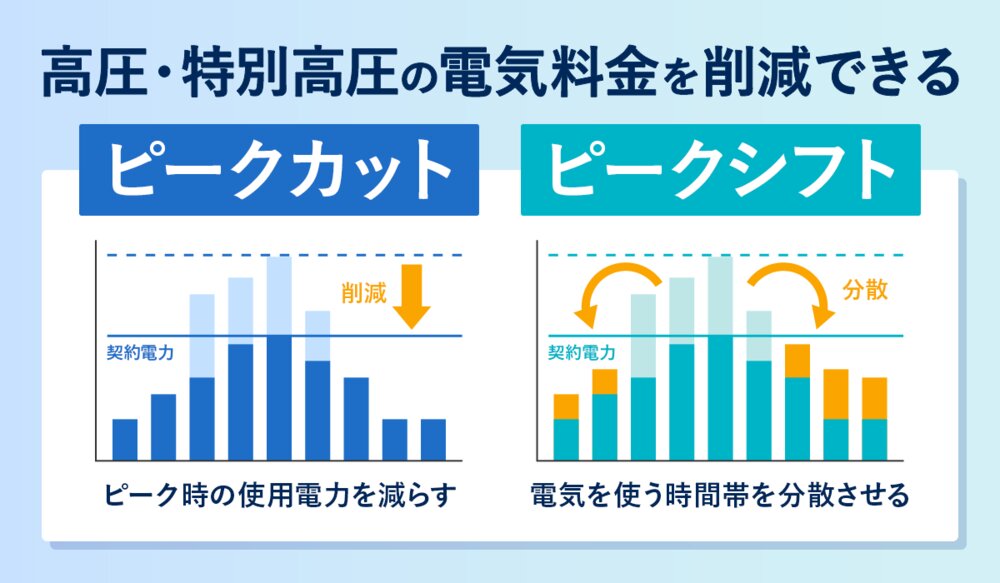 高圧・特別高圧の電気料金を削減できる

ピークカット

削減

契約電力

ピーク時の使用電力を減らす

ピークシフト

分散

契約電力

電気を使う時間帯を分散させる